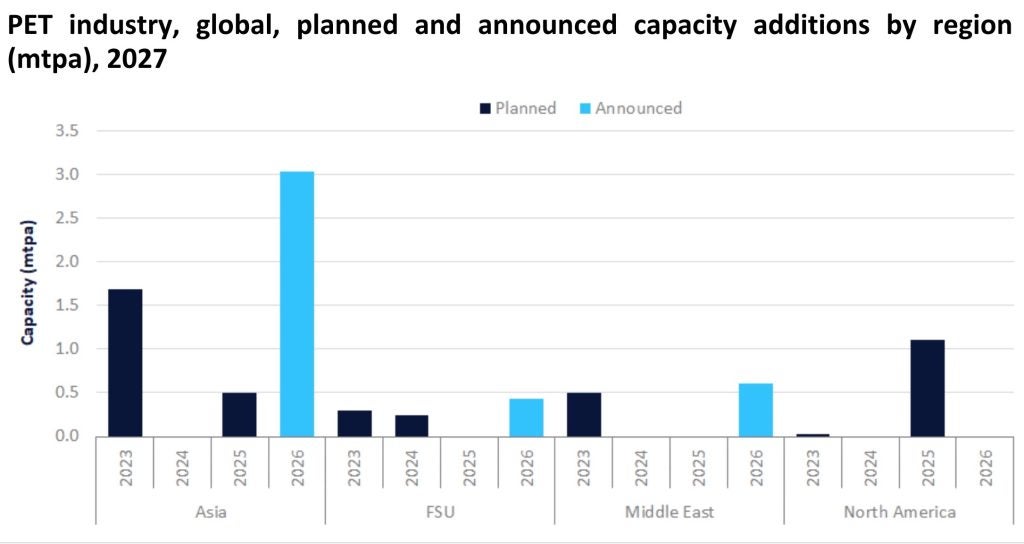 PET industry, global, planned and announced capacity additions by region (mtpa), 2027

Planned Announced

Capacity (mtpa)

3.5
3.0
2.5
2.0
1.5
1.0
0.5
0.0

2023 2024 2025 2026 2023 2024 2025 2026 2023 2024 2025 2026 2023 2024 2025 2026

Asia FSU Middle East North America